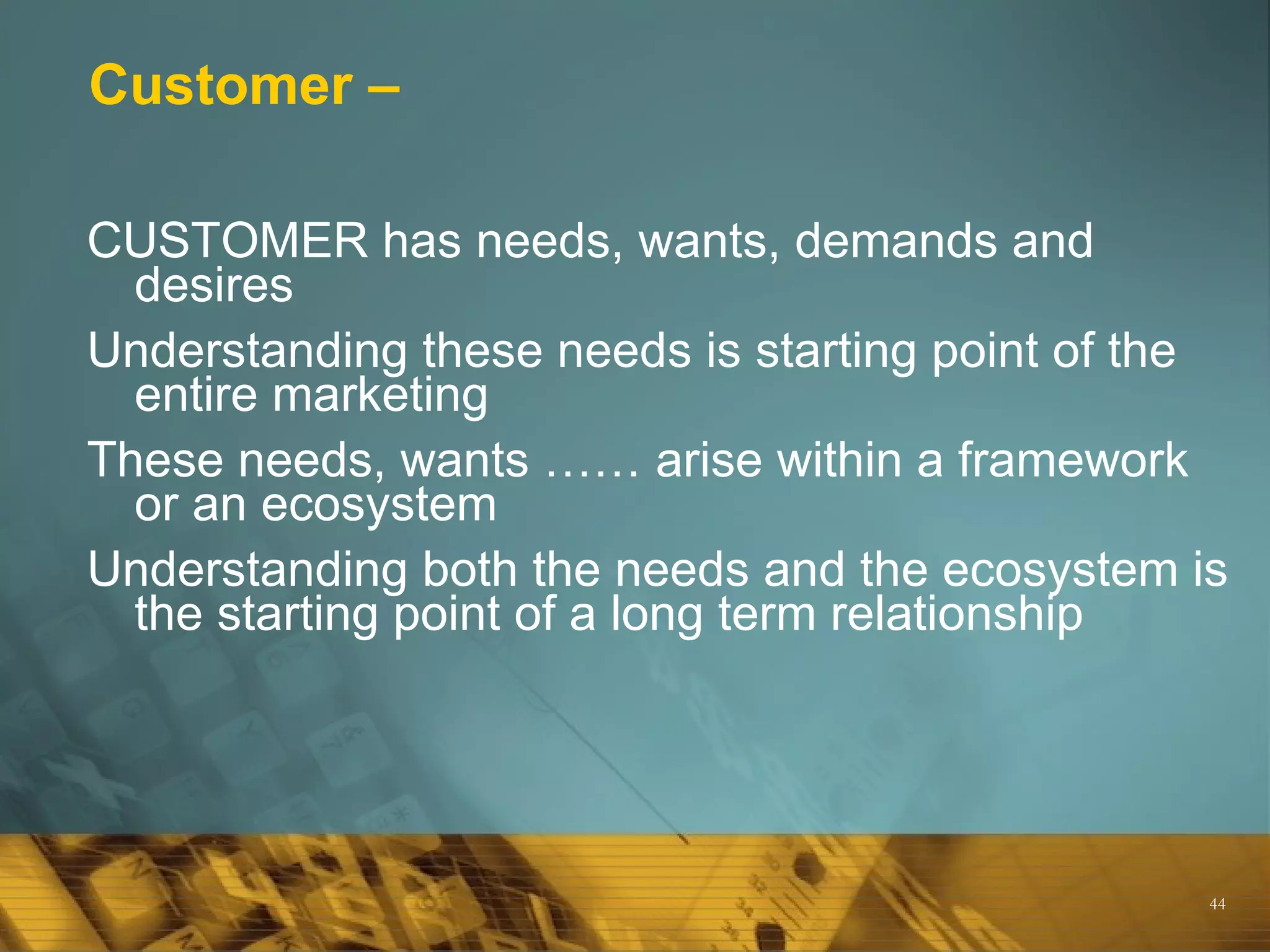 Customer –

CUSTOMER has needs, wants, demands and desires

Understanding these needs is starting point of the entire marketing

These needs, wants …… arise within a framework or an ecosystem

Understanding both the needs and the ecosystem is the starting point of a long term relationship

44